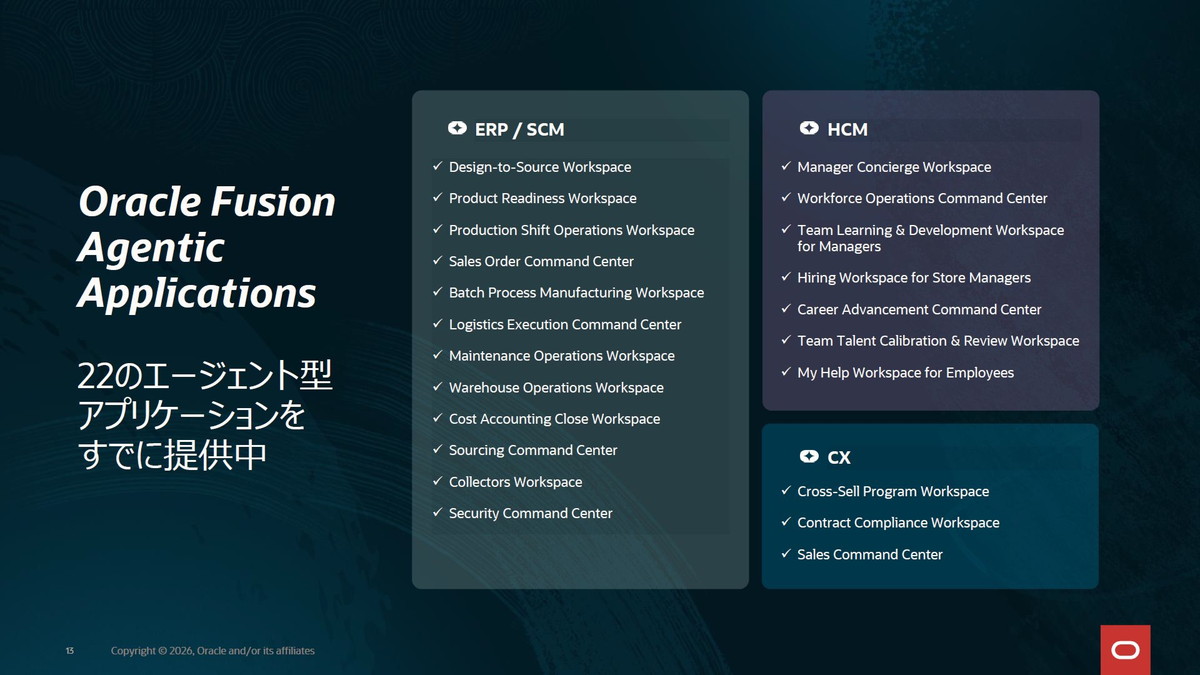 Oracle Fusion Agentic Applications

22のエージェント型アプリケーションをすでに提供中

ERP / SCM

✓ Design-to-Source Workspace
✓ Product Readiness Workspace
✓ Production Shift Operations Workspace
✓ Sales Order Command Center
✓ Batch Process Manufacturing Workspace
✓ Logistics Execution Command Center
✓ Maintenance Operations Workspace
✓ Warehouse Operations Workspace
✓ Cost Accounting Close Workspace
✓ Sourcing Command Center
✓ Collectors Workspace
✓ Security Command Center

HCM

✓ Manager Concierge Workspace
✓ Workforce Operations Command Center
✓ Team Learning & Development Workspace for Managers
✓ Hiring Workspace for Store Managers
✓ Career Advancement Command Center
✓ Team Talent Calibration & Review Workspace
✓ My Help Workspace for Employees

CX

✓ Cross-Sell Program Workspace
✓ Contract Compliance Workspace
✓ Sales Command Center

13 Copyright © 2026, Oracle and/or its affiliates